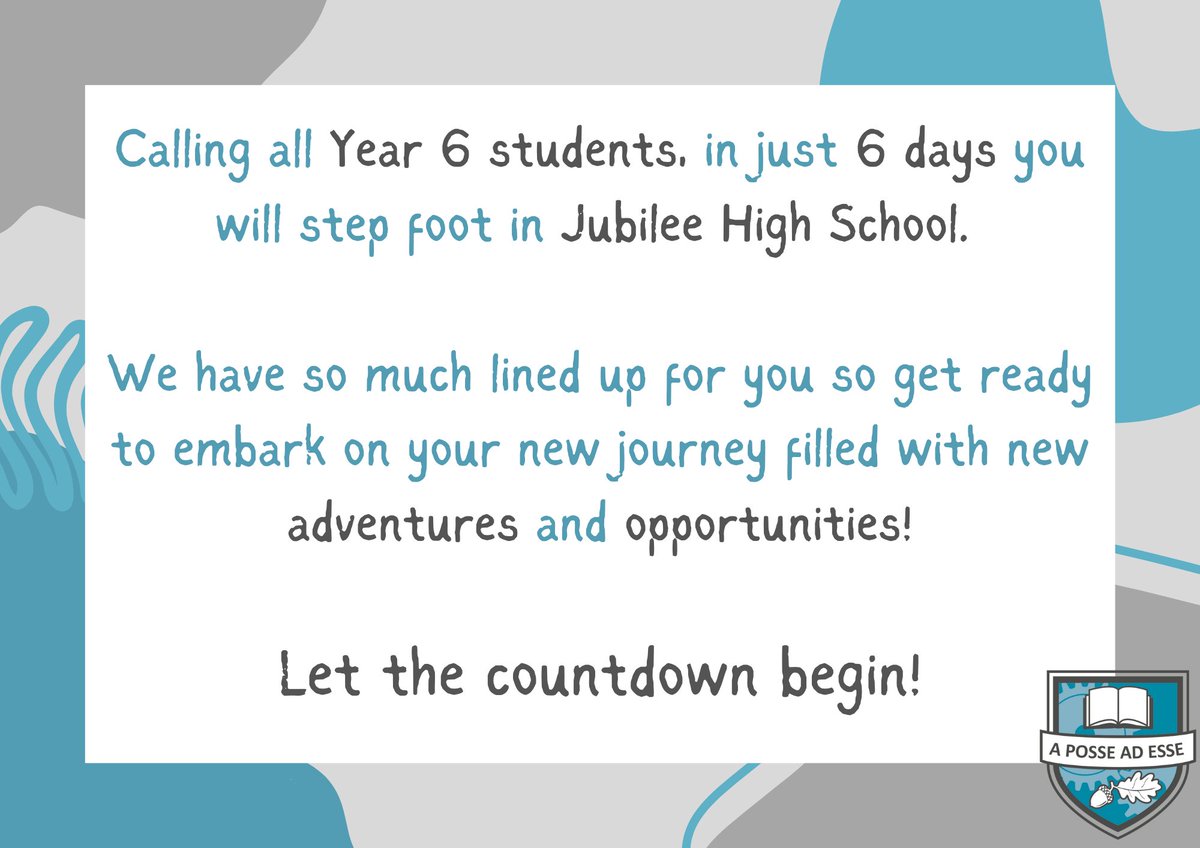 Calling all Year 6 students, in just 6 days you will step foot in Jubilee High School.

We have so much lined up for you so get ready to embark on your new journey filled with new adventures and opportunities!

Let the countdown begin!

A POSSE AD ESSE